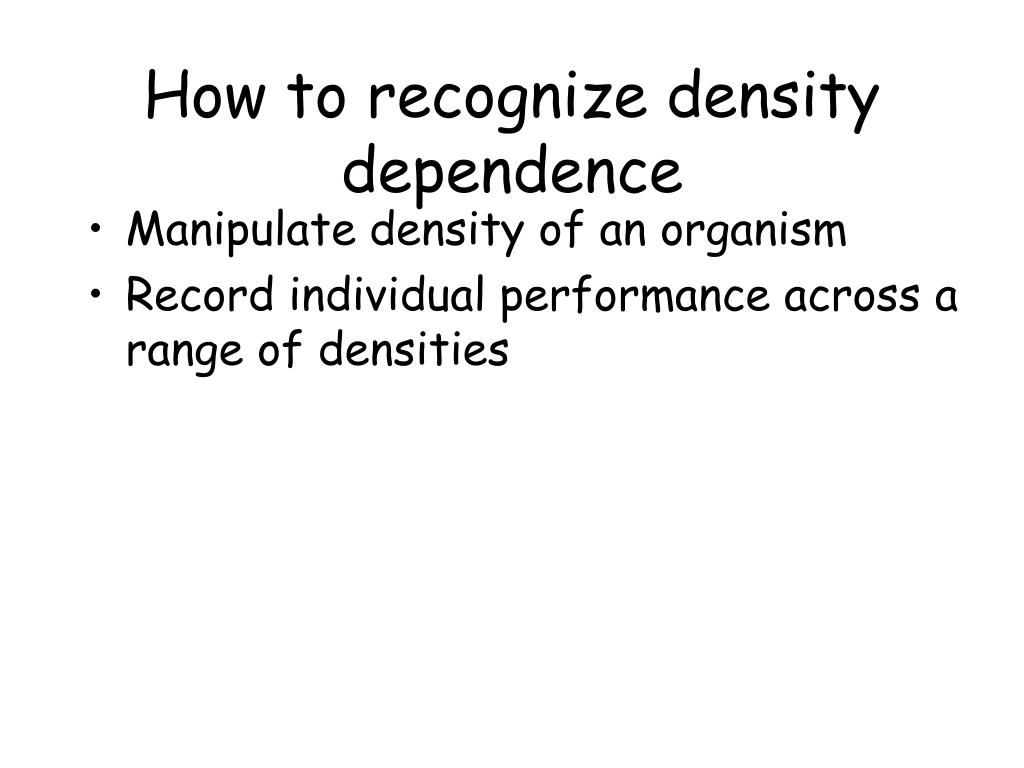 How to recognize density dependence

• Manipulate density of an organism
• Record individual performance across a range of densities